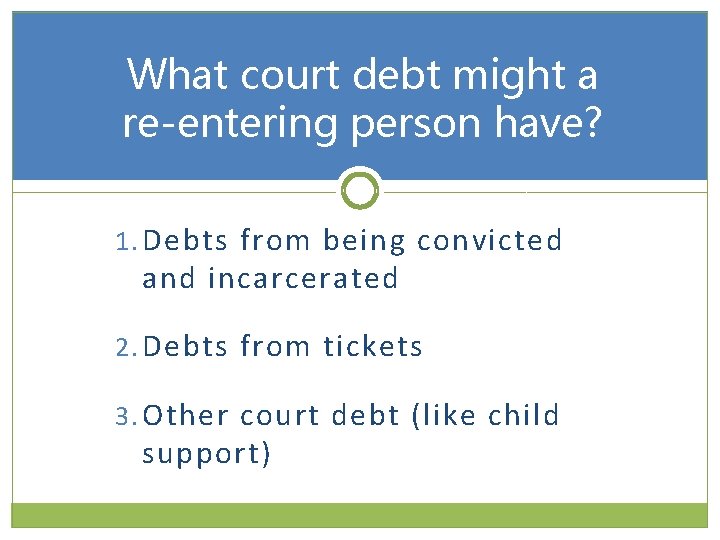 What court debt might a re-entering person have?

1. Debts from being convicted and incarcerated

2. Debts from tickets

3. Other court debt (like child support)